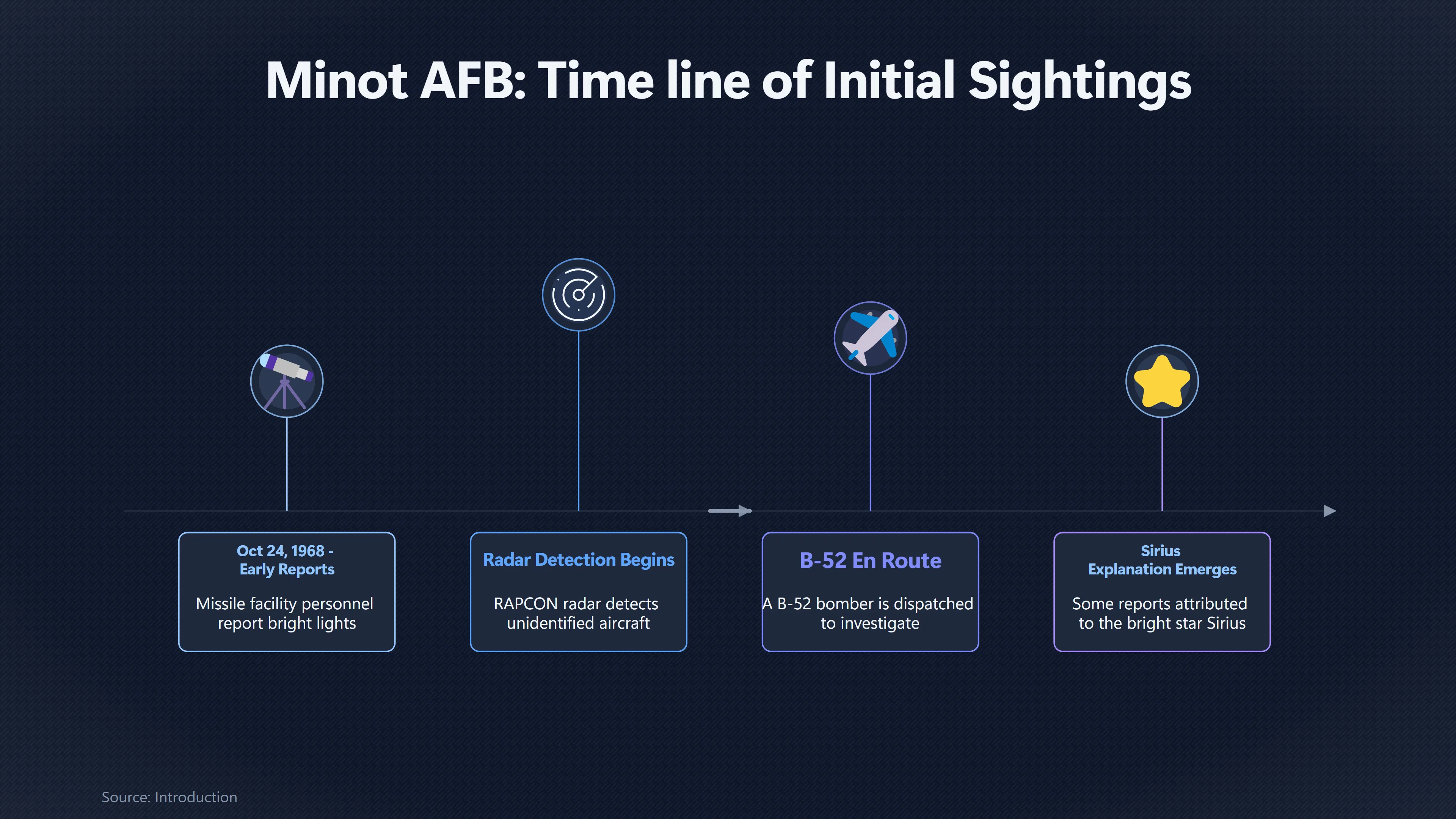 Minot AFB: Time line of Initial Sightings

Oct 24, 1968 -
Early Reports

Missile facility personnel report bright lights

Radar Detection Begins

RAPCON radar detects unidentified aircraft

B-52 En Route

A B-52 bomber is dispatched to investigate

Sirius
Explanation Emerges

Some reports attributed to the bright star Sirius

Source: Introduction